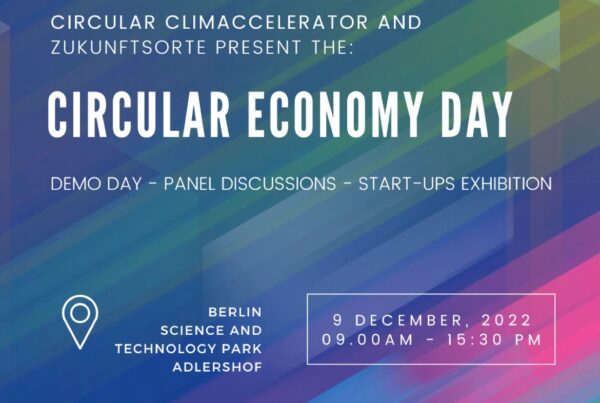 CIRCULAR CLIMACCELERATOR AND ZUKUNFTSORTE PRESENT THE:

CIRCULAR ECONOMY DAY

DEMO DAY - PANEL DISCUSSIONS - START-UPS EXHIBITION

BERLIN
SCIENCE AND
TECHNOLOGY PARK
ADLERSHOF

9 DECEMBER, 2022
09.00AM - 15:30 PM